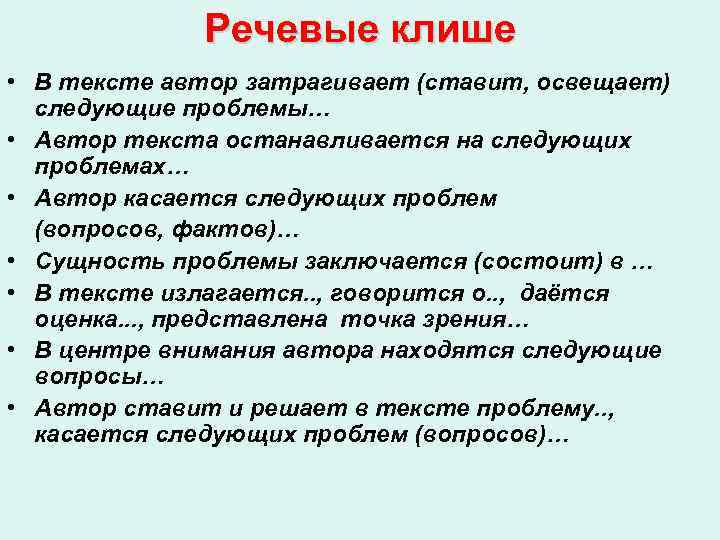 Речевые клише

• В тексте автор затрагивает (ставит, освещает) следующие проблемы…
• Автор текста останавливается на следующих проблемах…
• Автор касается следующих проблем (вопросов, фактов)…
• Сущность проблемы заключается (состоит) в …
• В тексте излагается.., говорится о.., даётся оценка..., представлена точка зрения…
• В центре внимания автора находятся следующие вопросы…
• Автор ставит и решает в тексте проблему.., касается следующих проблем (вопросов)…